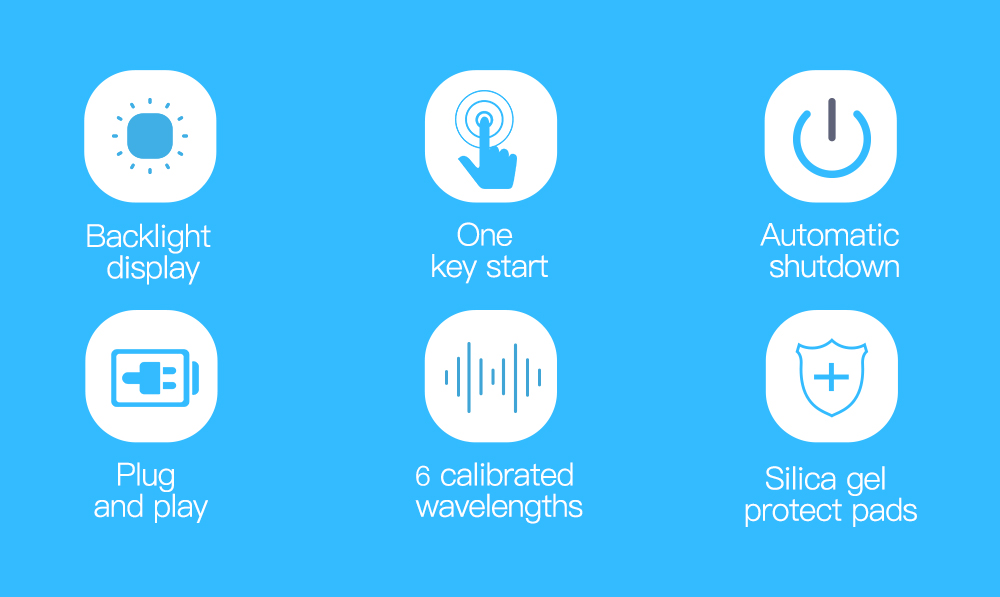 Backlight display

One key start

Automatic shutdown

Plug and play

6 calibrated wavelengths

Silica gel protect pads